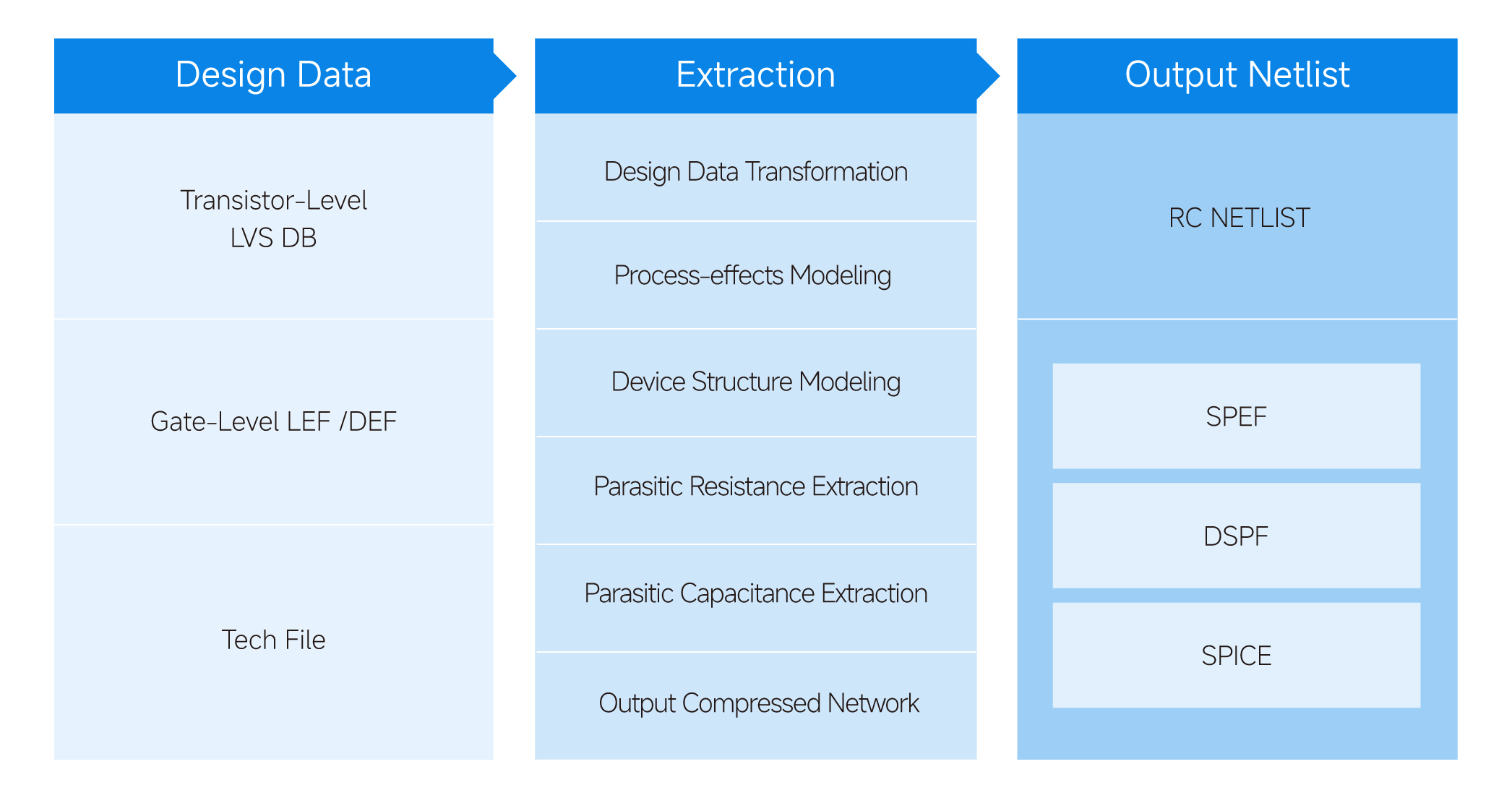 Design Data

Transistor-Level
LVS DB

Gate-Level LEF /DEF

Tech File

Extraction

Design Data Transformation

Process-effects Modeling

Device Structure Modeling

Parasitic Resistance Extraction

Parasitic Capacitance Extraction

Output Compressed Network

Output Netlist

RC NETLIST

SPEF

DSPF

SPICE